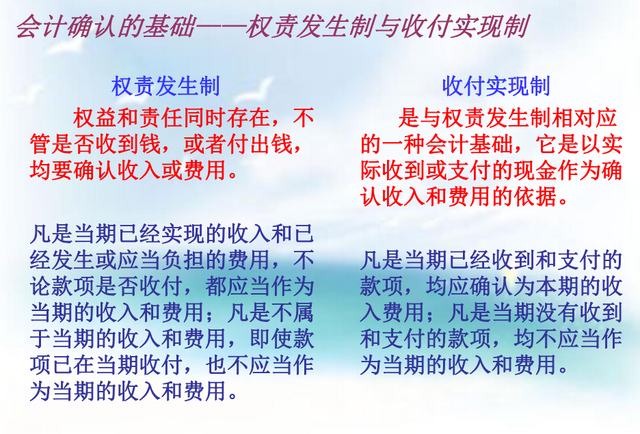 会计确认的基础——权责发生制与收付实现制

权责发生制

权益和责任同时存在，不管是否收到钱，或者付出钱，均要确认收入或费用。

凡是当期已经实现的收入和已经发生或应当负担的费用，不论款项是否收付，都应当作为当期的收入和费用；凡是不属于当期的收入和费用，即使款项已在当期收付，也不应当作为当期的收入和费用。

收付实现制

是与权责发生制相对应的一种会计基础，它是以实际收到或支付的现金作为确认收入和费用的依据。

凡是当期已经收到和支付的款项，均应确认为本期的收入费用；凡是当期没有收到和支付的款项，均不应当作为当期的收入和费用。